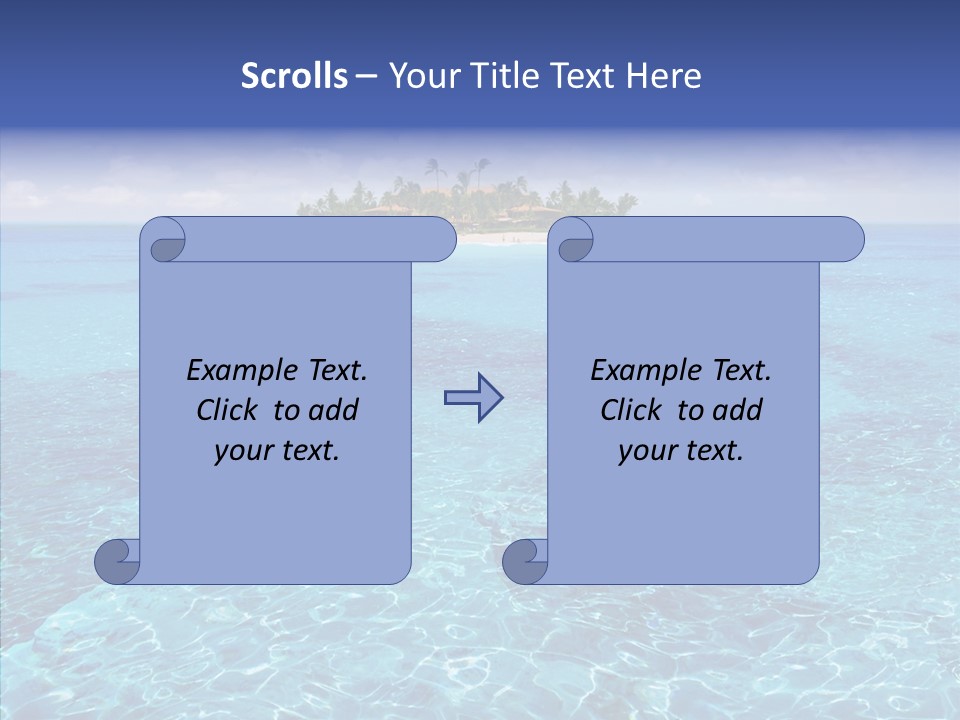 Scrolls – Your Title Text Here

Example Text. Click to add your text.

Example Text. Click to add your text.